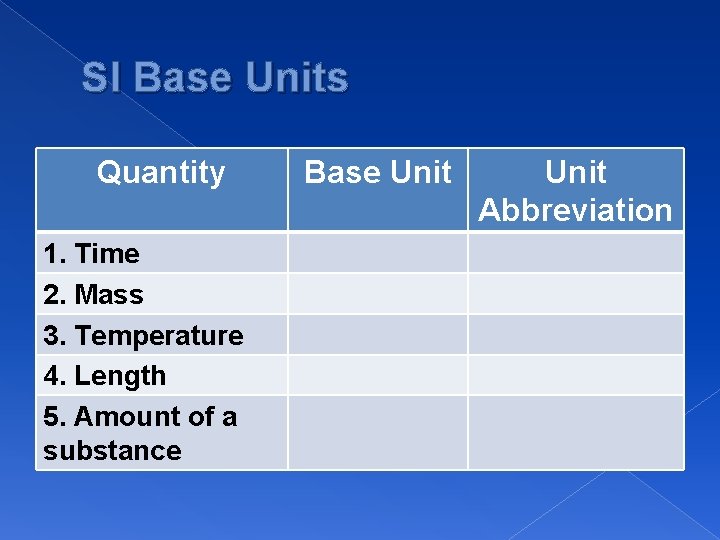 SI Base Units

| Quantity | Base Unit | Unit Abbreviation |
|---|---|---|
| 1. Time | | |
| 2. Mass | | |
| 3. Temperature | | |
| 4. Length | | |
| 5. Amount of a substance | | |